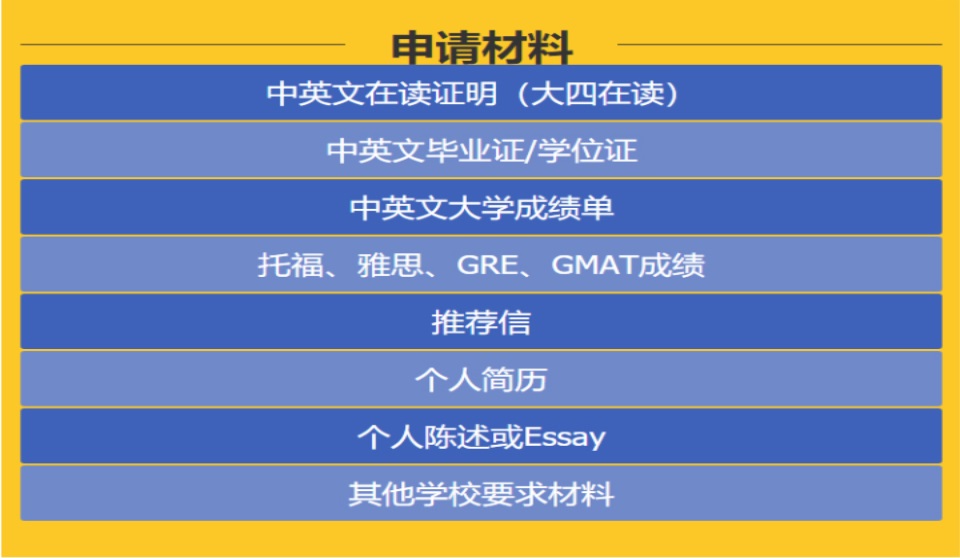 申请材料

中英文在读证明（大四在读）

中英文毕业证/学位证

中英文大学成绩单

托福、雅思、GRE、GMAT成绩

推荐信

个人简历

个人陈述或Essay

其他学校要求材料